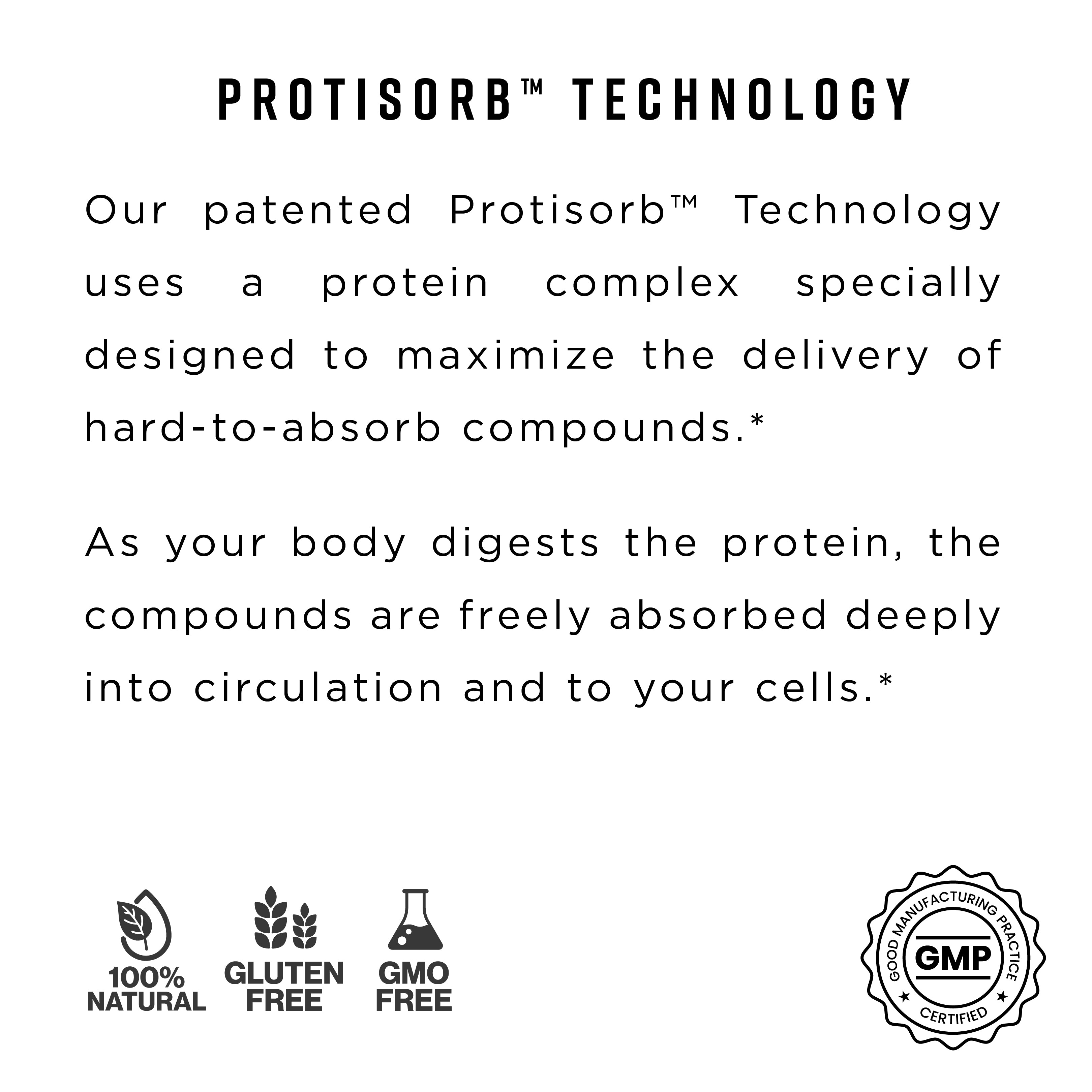 PROTISORB™ TECHNOLOGY

Our patented Protisorb™ Technology uses a protein complex specially designed to maximize the delivery of hard-to-absorb compounds.*

As your body digests the protein, the compounds are freely absorbed deeply into circulation and to your cells.*

100% NATURAL

GLUTEN FREE

GMO FREE

GOOD MANUFACTURING PRACTICE
GMP
CERTIFIED